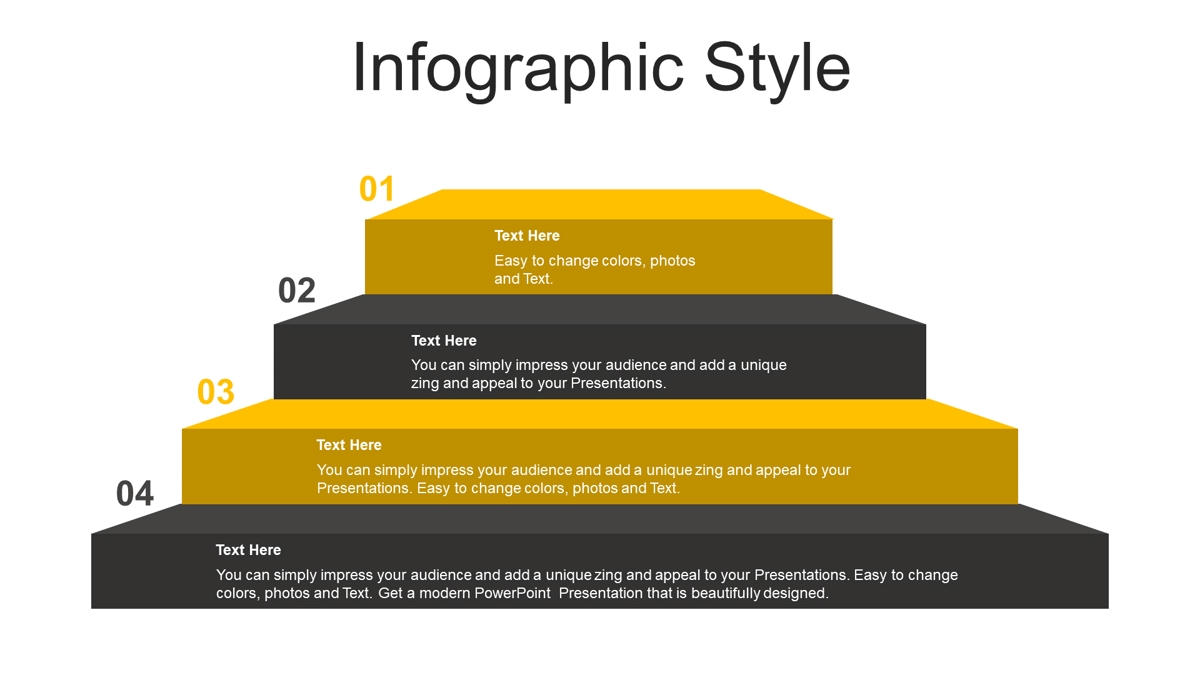 Infographic Style

01

Text Here

Easy to change colors, photos and Text.

02

Text Here

You can simply impress your audience and add a unique zing and appeal to your Presentations.

03

Text Here

You can simply impress your audience and add a unique zing and appeal to your Presentations. Easy to change colors, photos and Text.

04

Text Here

You can simply impress your audience and add a unique zing and appeal to your Presentations. Easy to change colors, photos and Text. Get a modern PowerPoint Presentation that is beautifully designed.